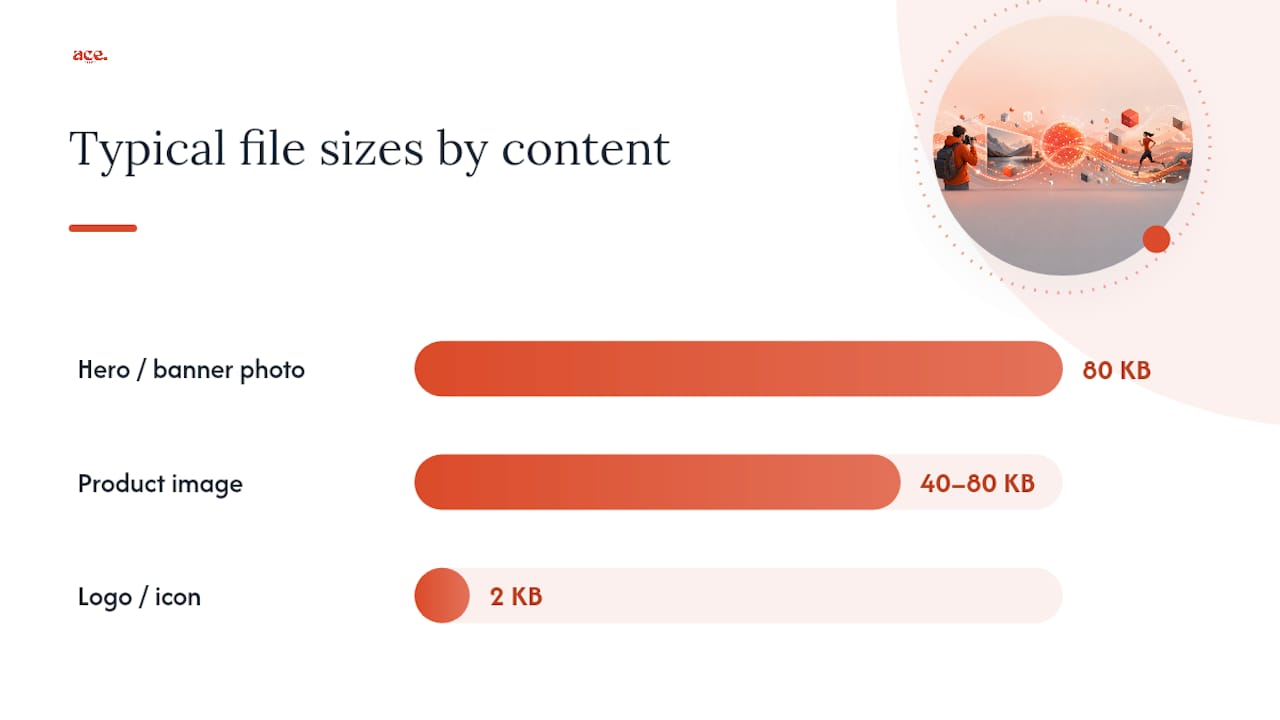 ace.

Typical file sizes by content

Hero / banner photo 80 KB

Product image 40–80 KB

Logo / icon 2 KB